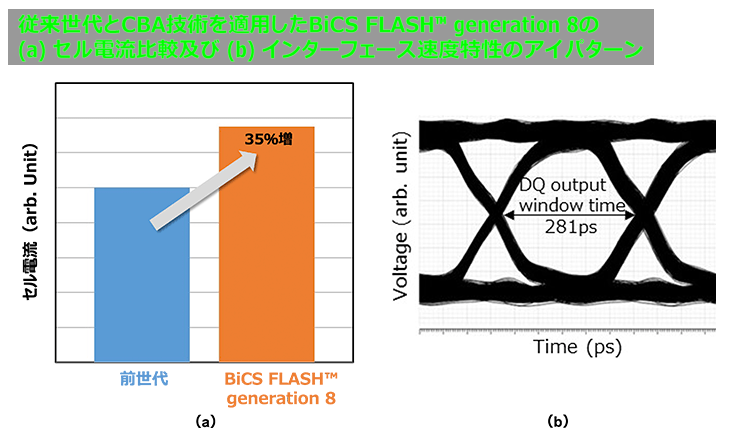 従来世代とCBA技術を適用したBiCS FLASH™ generation 8の
(a) セル電流比較及び (b) インターフェース速度特性のアイパターン

セル電流 (arb. Unit)

35%増

前世代

BiCS FLASH™ generation 8

(a)

Voltage (arb. unit)

DQ output window time 281ps

Time (ps)

(b)